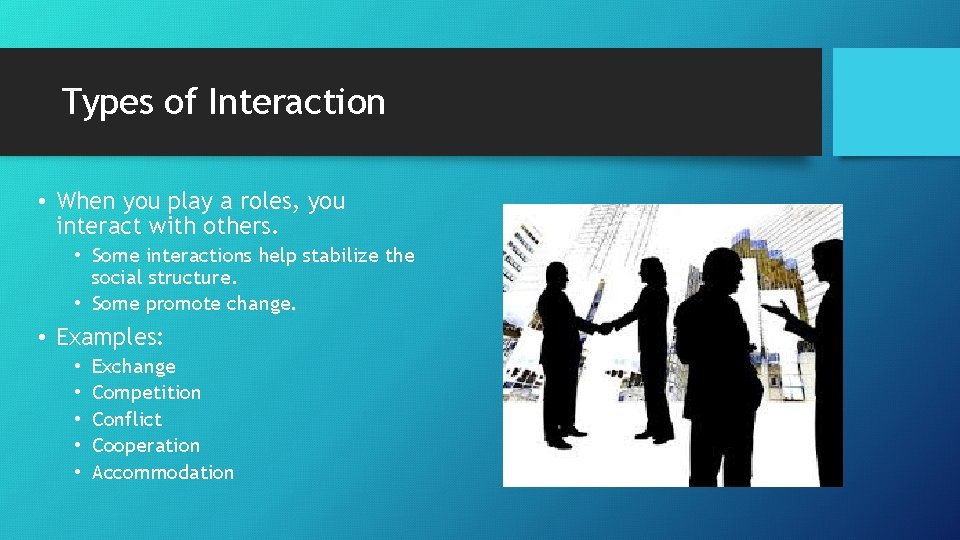 Types of Interaction

• When you play a roles, you interact with others.
  • Some interactions help stabilize the social structure.
  • Some promote change.
• Examples:
  • Exchange
  • Competition
  • Conflict
  • Cooperation
  • Accommodation